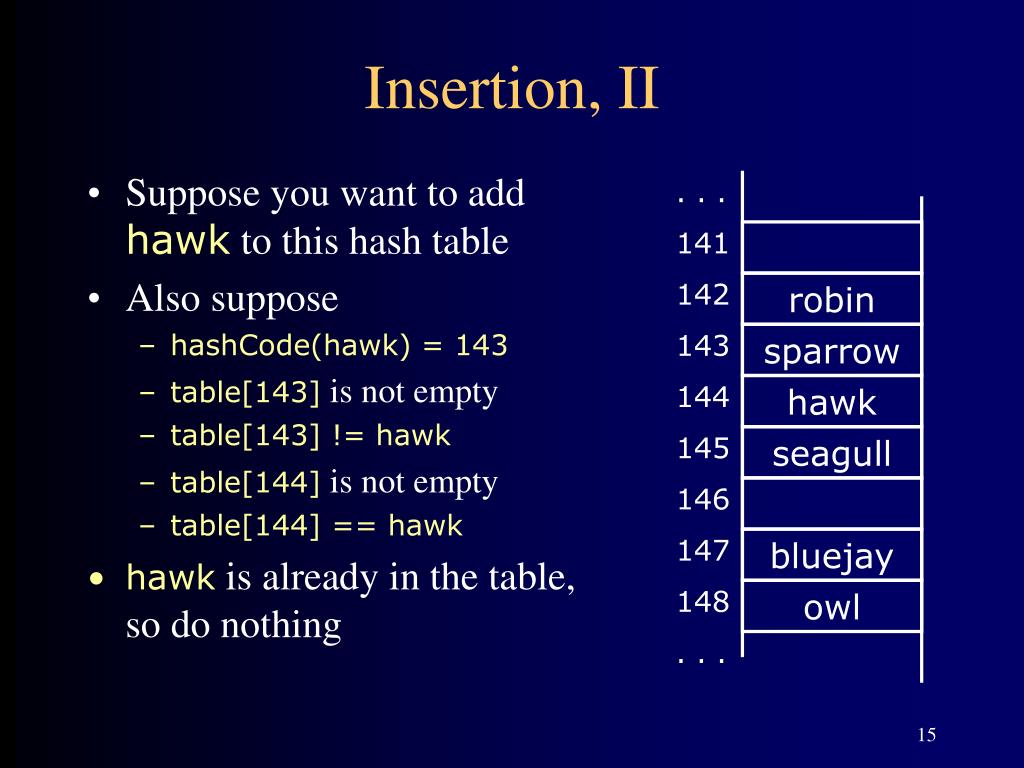 Insertion, II

• Suppose you want to add hawk to this hash table
• Also suppose
– hashCode(hawk) = 143
– table[143] is not empty
– table[143] != hawk
– table[144] is not empty
– table[144] == hawk
• hawk is already in the table, so do nothing

| . . . | |
|---|---|
| 141 | |
| 142 | robin |
| 143 | sparrow |
| 144 | hawk |
| 145 | seagull |
| 146 | |
| 147 | bluejay |
| 148 | owl |
| . . . | |

15